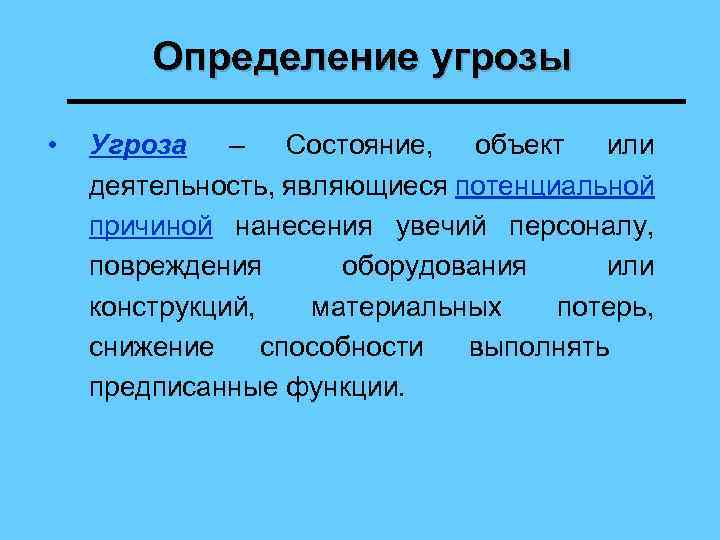 Определение угрозы

• Угроза – Состояние, объект или деятельность, являющиеся потенциальной причиной нанесения увечий персоналу, повреждения оборудования или конструкций, материальных потерь, снижение способности выполнять предписанные функции.